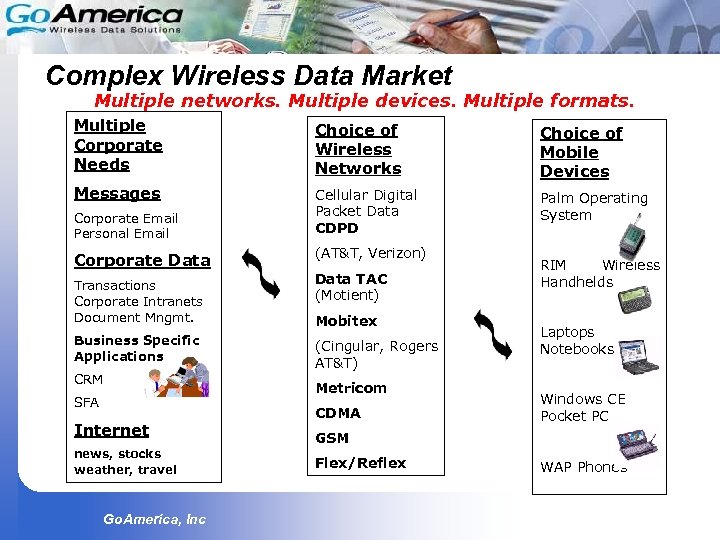 GoAmerica
Wireless Data Solutions

Complex Wireless Data Market

Multiple networks. Multiple devices. Multiple formats.

Multiple Corporate Needs

Messages

Corporate Email
Personal Email

Corporate Data

Transactions
Corporate Intranets
Document Mngmt.

Business Specific Applications

CRM

SFA

Internet

news, stocks
weather, travel

Choice of Wireless Networks

Cellular Digital Packet Data
CDPD

(AT&T, Verizon)

Data TAC
(Motient)

Mobitex

(Cingular, Rogers AT&T)

Metricom

CDMA

GSM

Flex/Reflex

Choice of Mobile Devices

Palm Operating System

RIM Wireless Handhelds

Laptops
Notebooks

Windows CE
Pocket PC

WAP Phones

GoAmerica, Inc